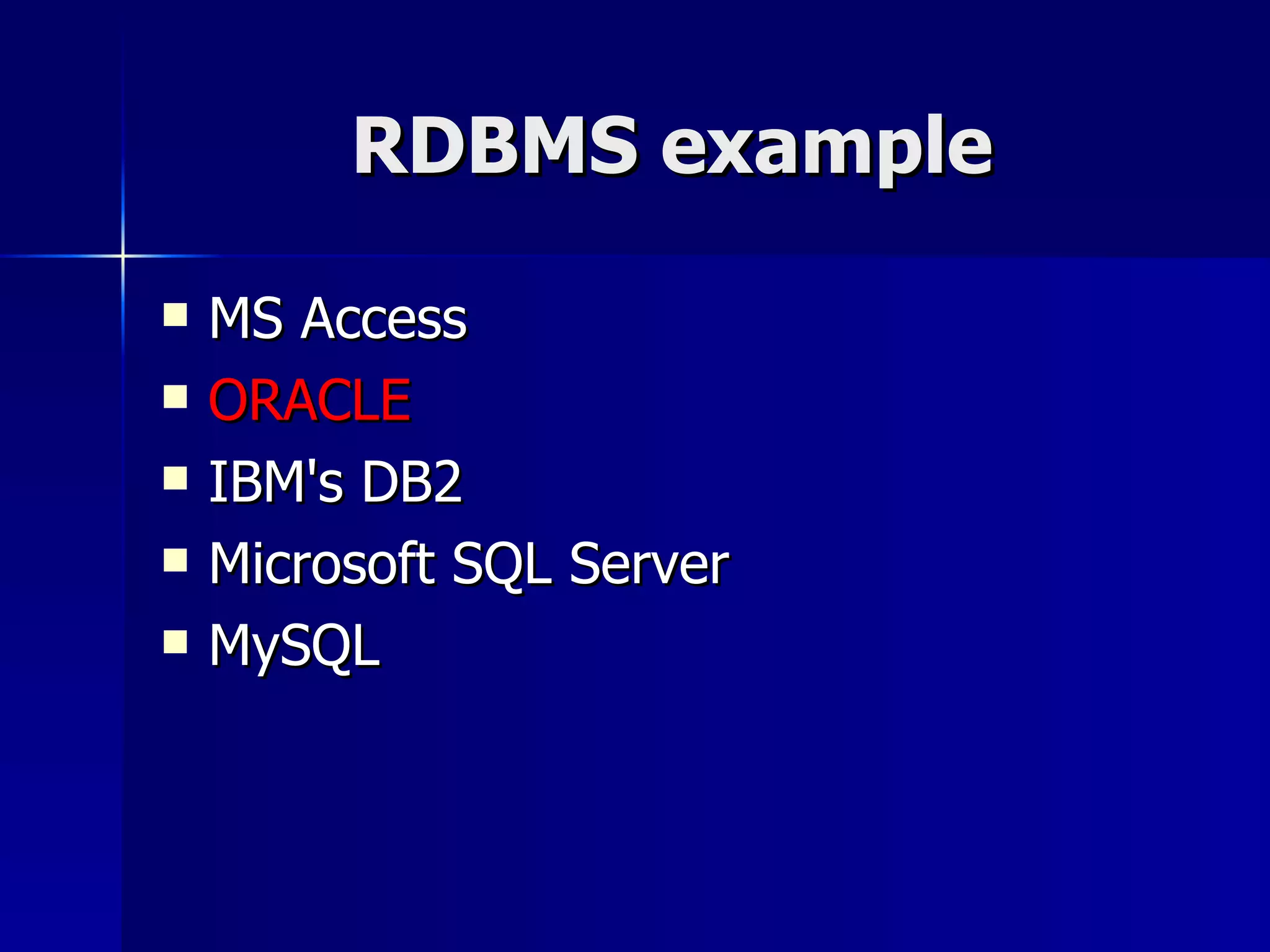 RDBMS example

- MS Access
- ORACLE
- IBM's DB2
- Microsoft SQL Server
- MySQL